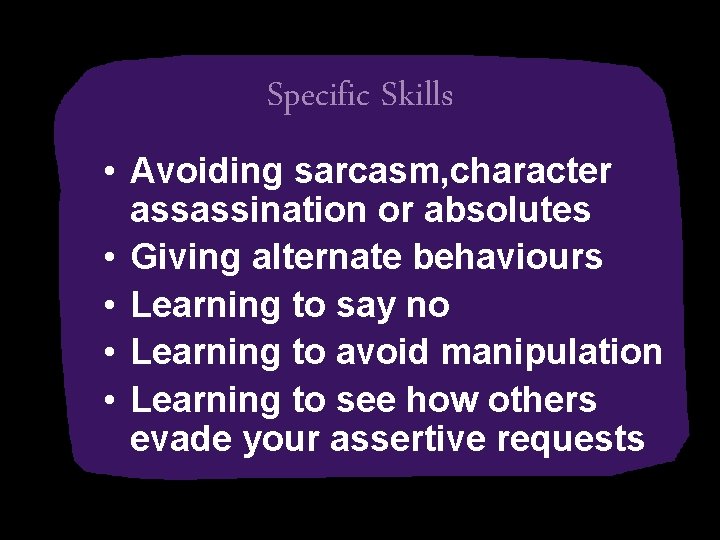 Specific Skills

• Avoiding sarcasm,character assassination or absolutes
• Giving alternate behaviours
• Learning to say no
• Learning to avoid manipulation
• Learning to see how others evade your assertive requests